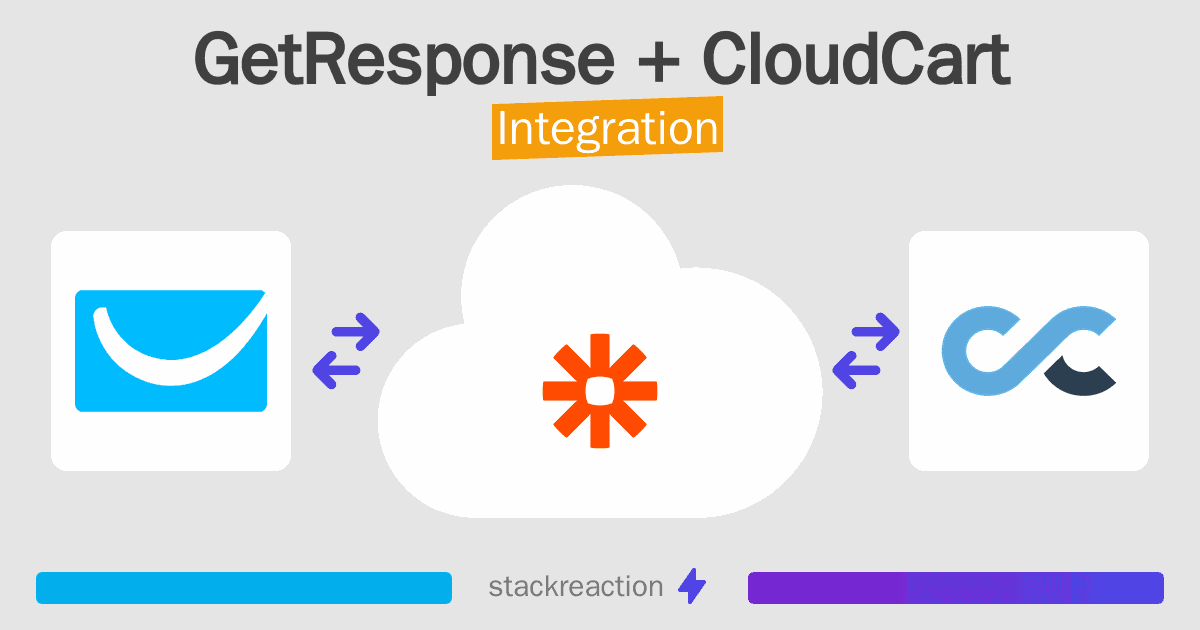 GetResponse + CloudCart
Integration

stackreaction